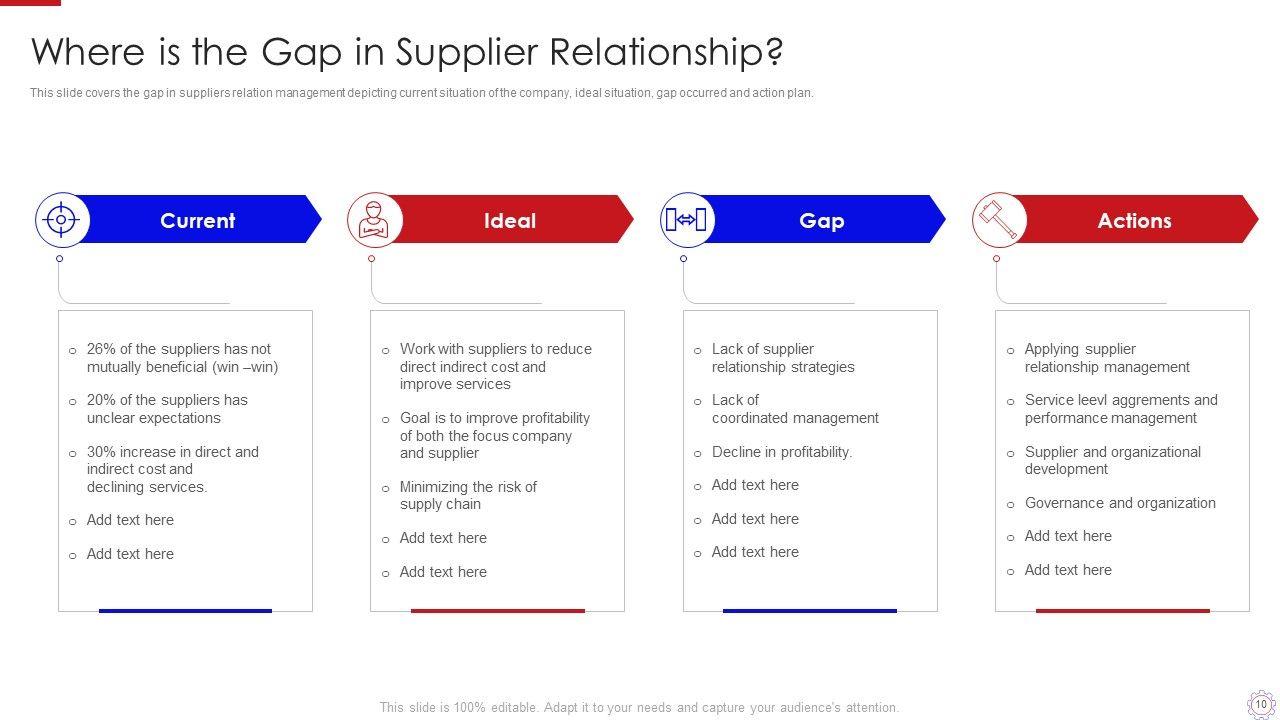 Where is the Gap in Supplier Relationship?

This slide covers the gap in suppliers relation management depicting current situation of the company, ideal situation, gap occurred and action plan.

Current

o 26% of the suppliers has not mutually beneficial (win –win)
o 20% of the suppliers has unclear expectations
o 30% increase in direct and indirect cost and declining services.
o Add text here
o Add text here

Ideal

o Work with suppliers to reduce direct indirect cost and improve services
o Goal is to improve profitability of both the focus company and supplier
o Minimizing the risk of supply chain
o Add text here
o Add text here

Gap

o Lack of supplier relationship strategies
o Lack of coordinated management
o Decline in profitability.
o Add text here
o Add text here
o Add text here

Actions

o Applying supplier relationship management
o Service leevl aggrements and performance management
o Supplier and organizational development
o Governance and organization
o Add text here
o Add text here

This slide is 100% editable. Adapt it to your needs and capture your audience's attention.

10